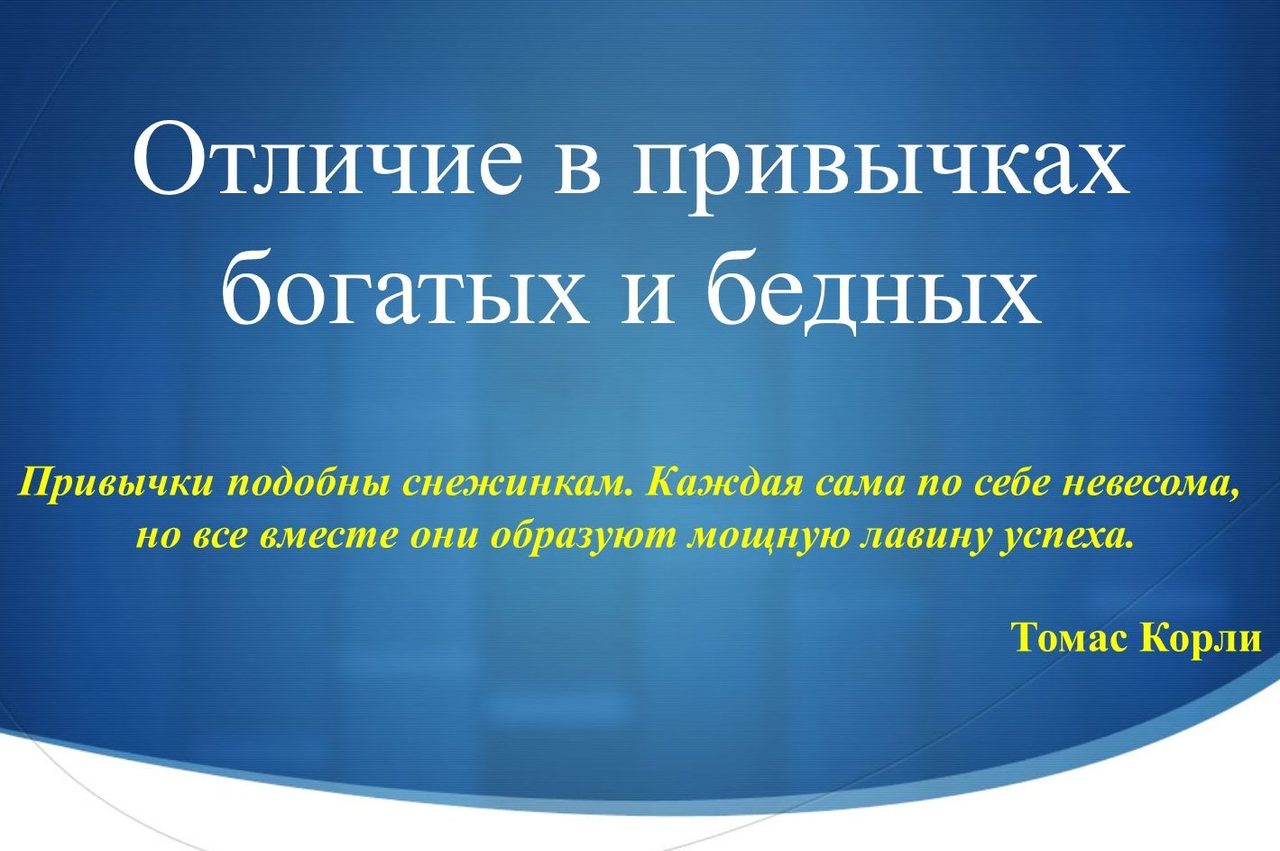 Отличие в привычках богатых и бедных

Привычки подобны снежинкам. Каждая сама по себе невесома, но все вместе они образуют мощную лавину успеха.

Томас Корли